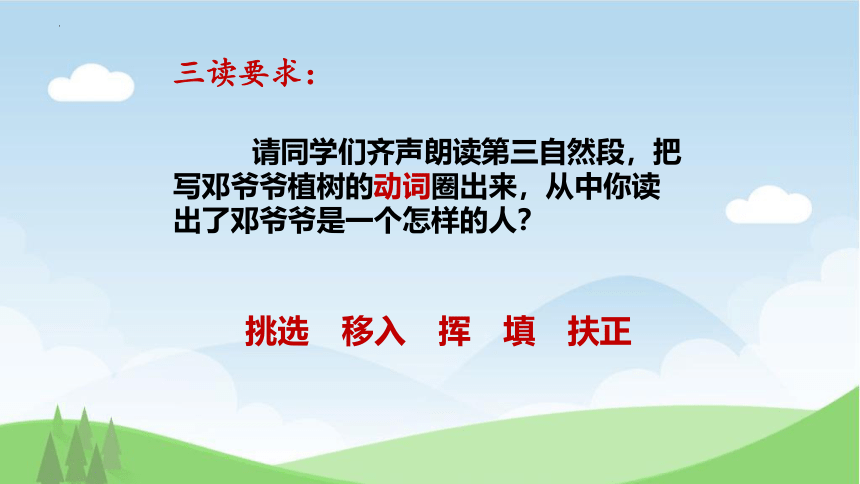 三读要求：

请同学们齐声朗读第三自然段，把写邓爷爷植树的动词圈出来，从中你读出了邓爷爷是一个怎样的人？

挑选　移入　挥　填　扶正